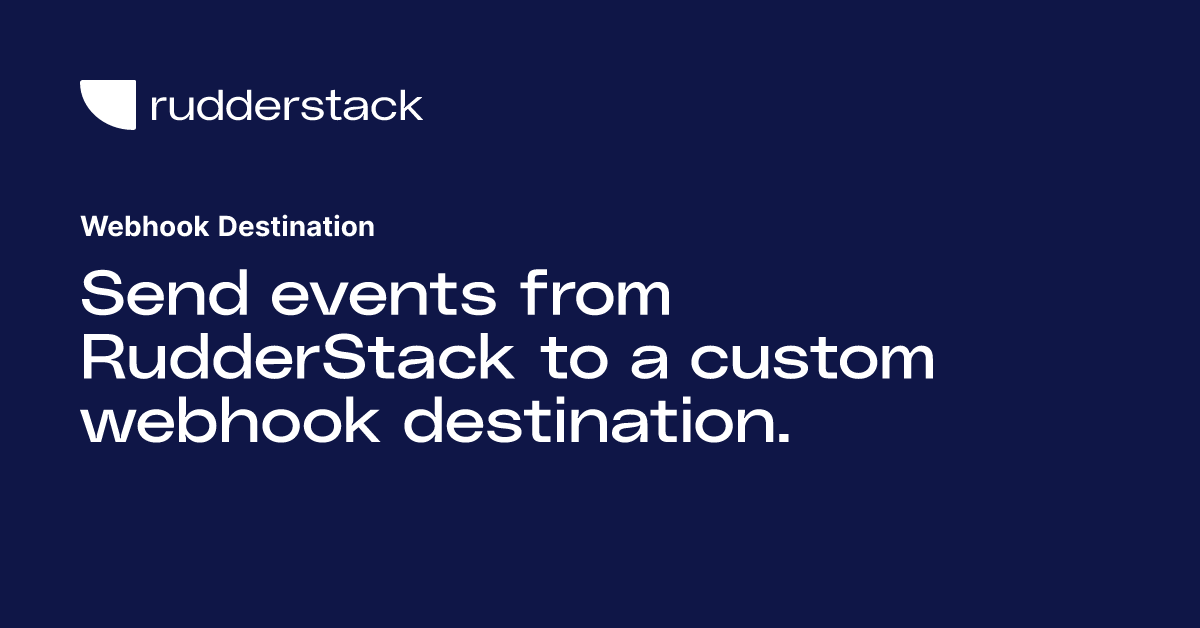 rudderstack

Webhook Destination

Send events from RudderStack to a custom webhook destination.